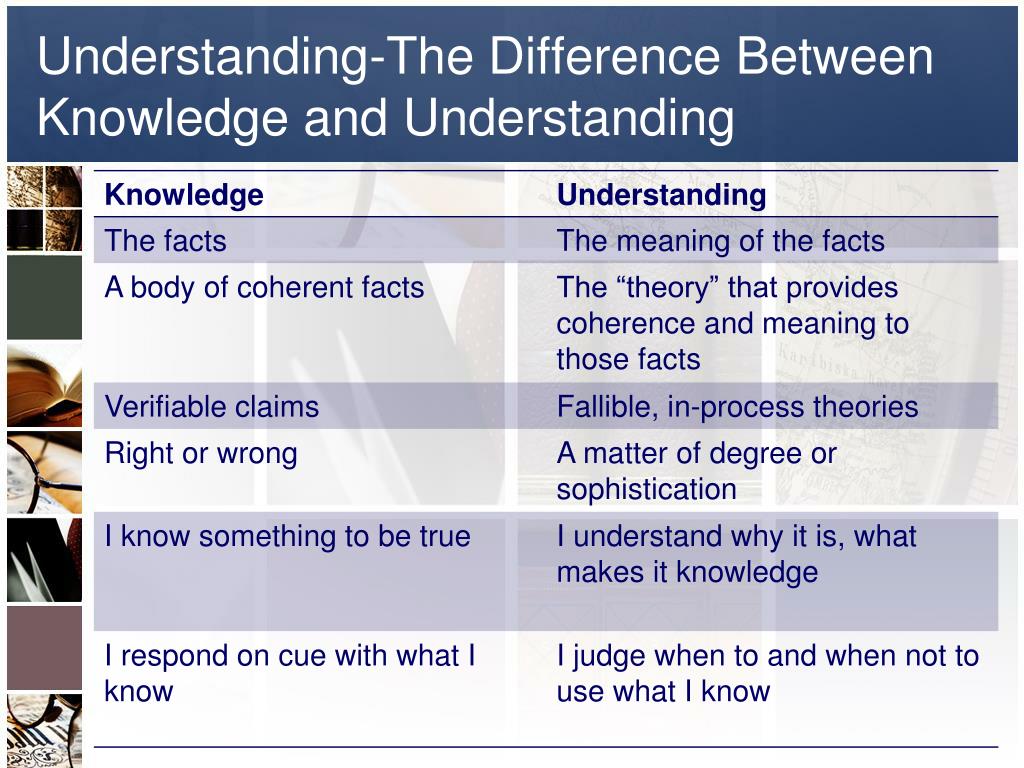 Understanding-The Difference Between Knowledge and Understanding

| Knowledge | Understanding |
|---|---|
| The facts | The meaning of the facts |
| A body of coherent facts | The “theory” that provides coherence and meaning to those facts |
| Verifiable claims | Fallible, in-process theories |
| Right or wrong | A matter of degree or sophistication |
| I know something to be true | I understand why it is, what makes it knowledge |
| I respond on cue with what I know | I judge when to and when not to use what I know |